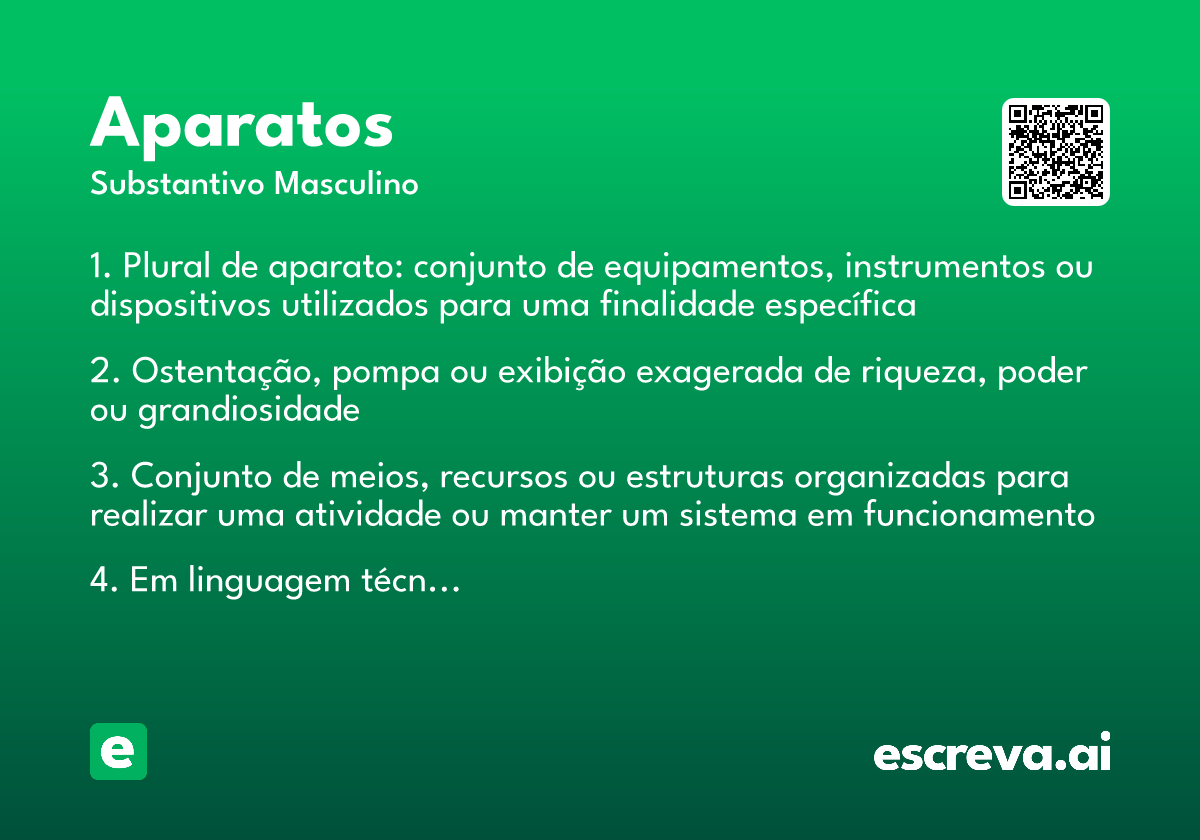 Aparatos
Substantivo Masculino

1. Plural de aparato: conjunto de equipamentos, instrumentos ou dispositivos utilizados para uma finalidade específica

2. Ostentação, pompa ou exibição exagerada de riqueza, poder ou grandiosidade

3. Conjunto de meios, recursos ou estruturas organizadas para realizar uma atividade ou manter um sistema em funcionamento

4. Em linguagem técn...

e

escreva.ai